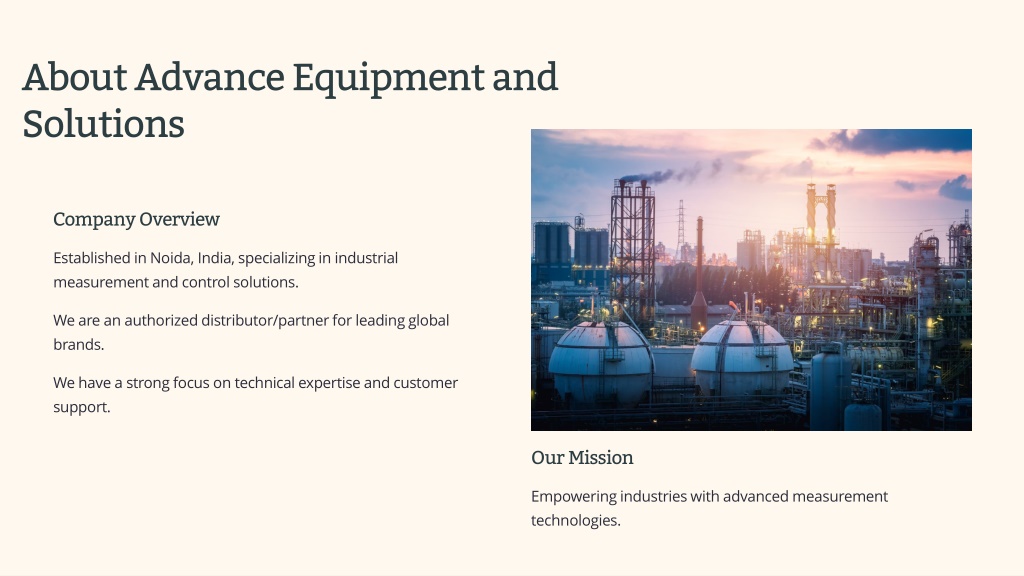 About Advance Equipment and Solutions

Company Overview

Established in Noida, India, specializing in industrial measurement and control solutions.

We are an authorized distributor/partner for leading global brands.

We have a strong focus on technical expertise and customer support.

Our Mission

Empowering industries with advanced measurement technologies.